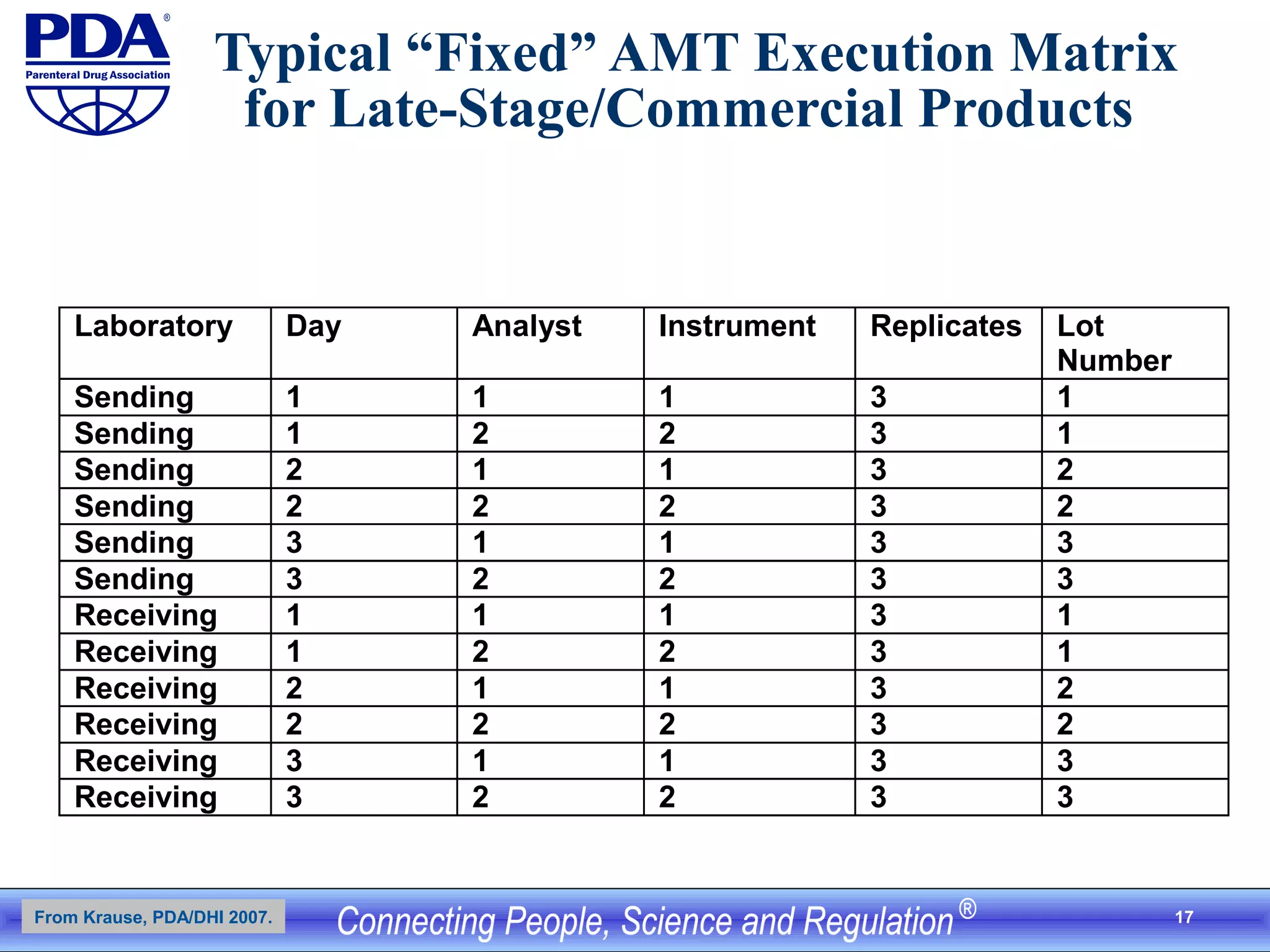 PDA®
Parenteral Drug Association

Typical “Fixed” AMT Execution Matrix for Late-Stage/Commercial Products

| Laboratory | Day | Analyst | Instrument | Replicates | Lot Number |
|---|---|---|---|---|---|
| Sending | 1 | 1 | 1 | 3 | 1 |
| Sending | 1 | 2 | 2 | 3 | 1 |
| Sending | 2 | 1 | 1 | 3 | 2 |
| Sending | 2 | 2 | 2 | 3 | 2 |
| Sending | 3 | 1 | 1 | 3 | 3 |
| Sending | 3 | 2 | 2 | 3 | 3 |
| Receiving | 1 | 1 | 1 | 3 | 1 |
| Receiving | 1 | 2 | 2 | 3 | 1 |
| Receiving | 2 | 1 | 1 | 3 | 2 |
| Receiving | 2 | 2 | 2 | 3 | 2 |
| Receiving | 3 | 1 | 1 | 3 | 3 |
| Receiving | 3 | 2 | 2 | 3 | 3 |

From Krause, PDA/DHI 2007.

Connecting People, Science and Regulation®

17